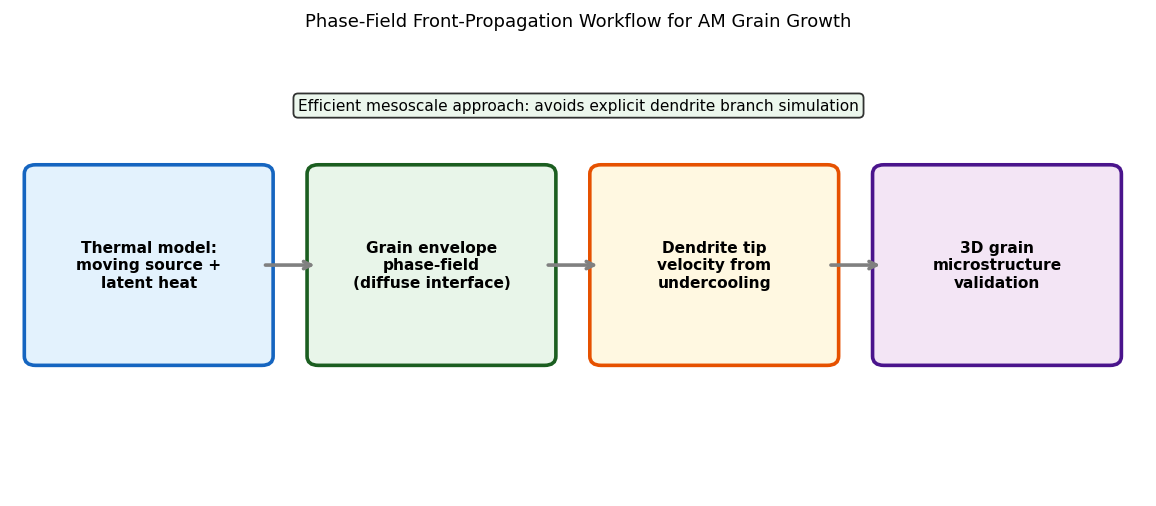 Phase-Field Front-Propagation Workflow for AM Grain Growth

Efficient mesoscale approach: avoids explicit dendrite branch simulation

Thermal model: moving source + latent heat

Grain envelope phase-field (diffuse interface)

Dendrite tip velocity from undercooling

3D grain microstructure validation